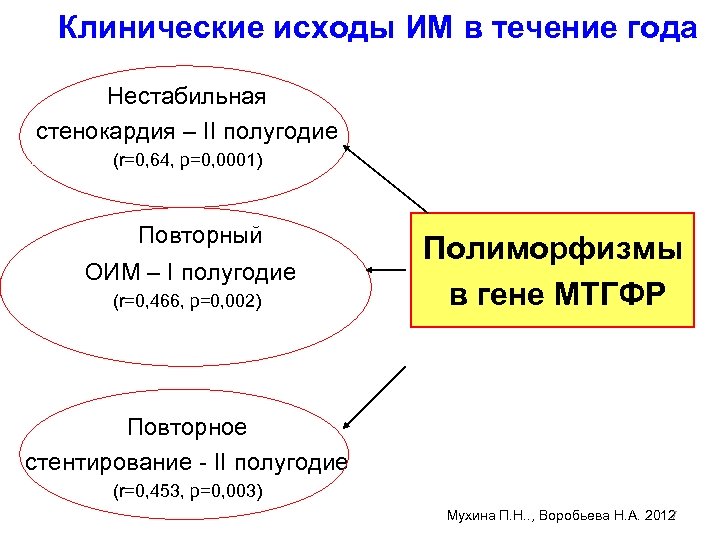 Клинические исходы ИМ в течение года

Нестабильная стенокардия – II полугодие (r=0,64, p=0,0001)

Повторный ОИМ – I полугодие (r=0,466, p=0,002)

Повторное стентирование - II полугодие (r=0,453, p=0,003)

Полиморфизмы в гене МТГФР

Мухина П.Н.., Воробьева Н.А. 2012